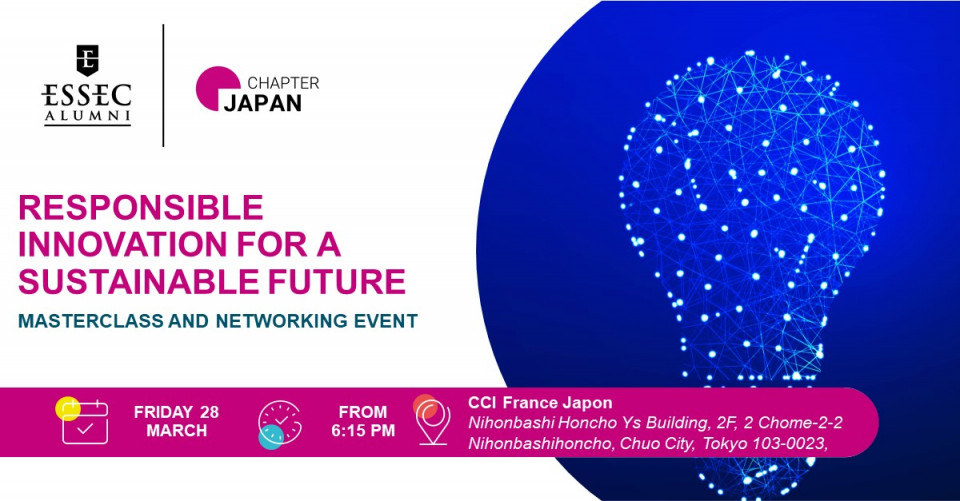 ESSEC ALUMNI

CHAPTER JAPAN

RESPONSIBLE INNOVATION FOR A SUSTAINABLE FUTURE

MASTERCLASS AND NETWORKING EVENT

FRIDAY 28 MARCH

FROM 6:15 PM

CCI France Japon
Nihonbashi Honcho Ys Building, 2F, 2 Chome-2-2 Nihonbashihoncho, Chuo City, Tokyo 103-0023,